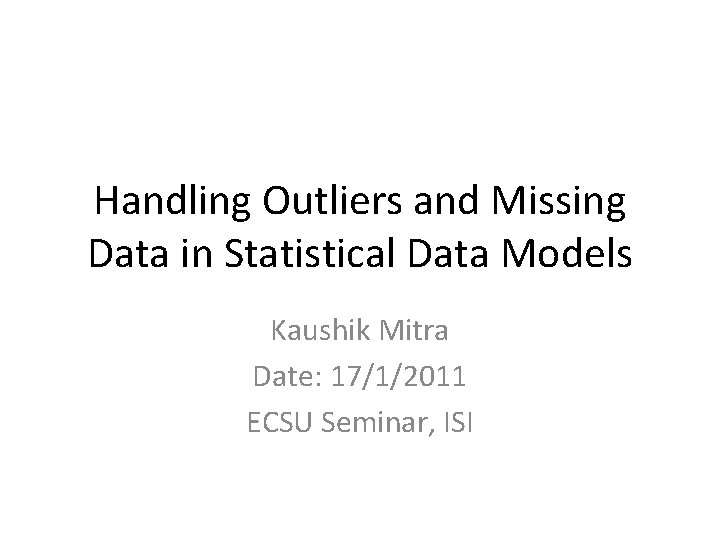 Handling Outliers and Missing Data in Statistical Data Models

Kaushik Mitra
Date: 17/1/2011
ECSU Seminar, ISI